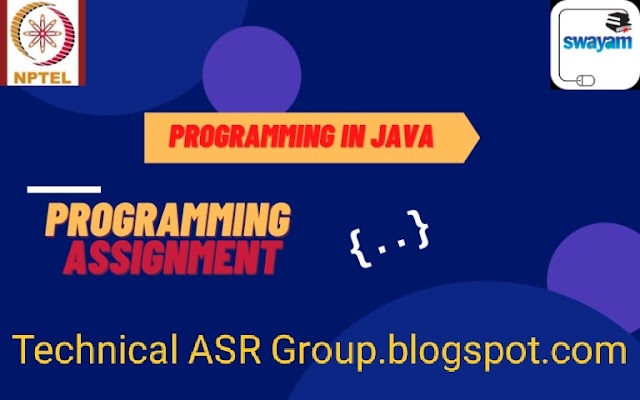 NPTEL

swayam

PROGRAMMING IN JAVA

PROGRAMMING
ASSIGNMENT

{ . . }

Technical ASR Group.blogspot.com